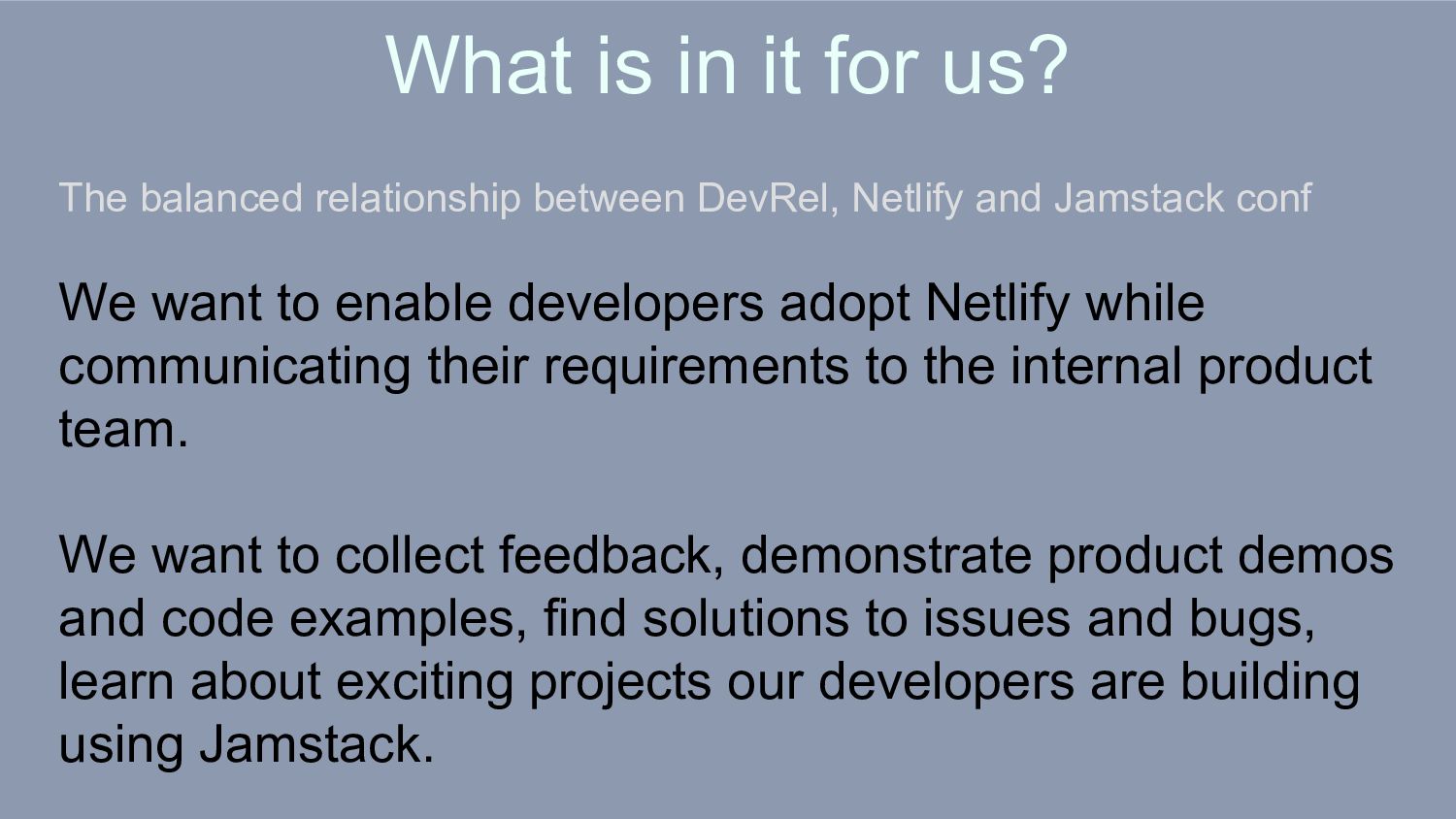 What is in it for us?

The balanced relationship between DevRel, Netlify and Jamstack conf

We want to enable developers adopt Netlify while communicating their requirements to the internal product team.

We want to collect feedback, demonstrate product demos and code examples, find solutions to issues and bugs, learn about exciting projects our developers are building using Jamstack.